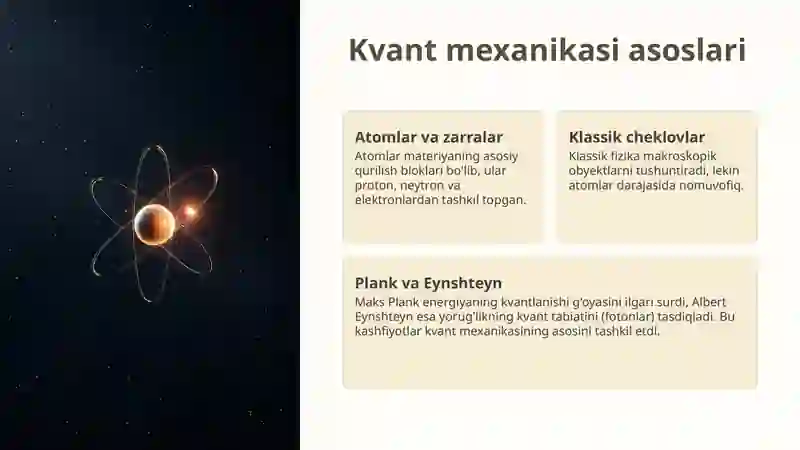 Kvant mexanikasi asoslari

Atomlar va zarralar
Atomlar materiyaning asosiy qurilish bloklari bo'lib, ular proton, neytron va elektronlardan tashkil topgan.

Klassik cheklovlar
Klassik fizika makroskopik obyektlarni tushuntiradi, lekin atomlar darajasida nomuvofiq.

Plank va Eynshteyn
Maks Plank energiyaning kvantlanishi g'oyasini ilgari surdi, Albert Eynshteyn esa yorug'likning kvant tabiatini (fotonlar) tasdiqladi. Bu kashfiyotlar kvant mexanikasining asosini tashkil etdi.